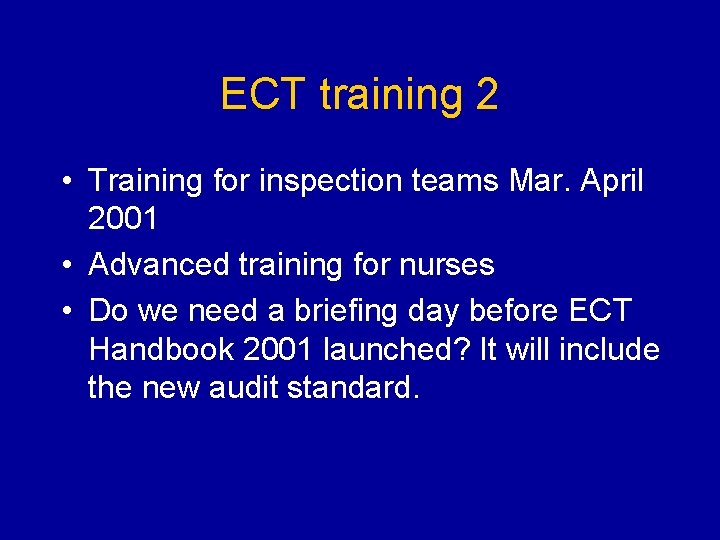 ECT training 2

• Training for inspection teams Mar. April 2001
• Advanced training for nurses
• Do we need a briefing day before ECT Handbook 2001 launched? It will include the new audit standard.